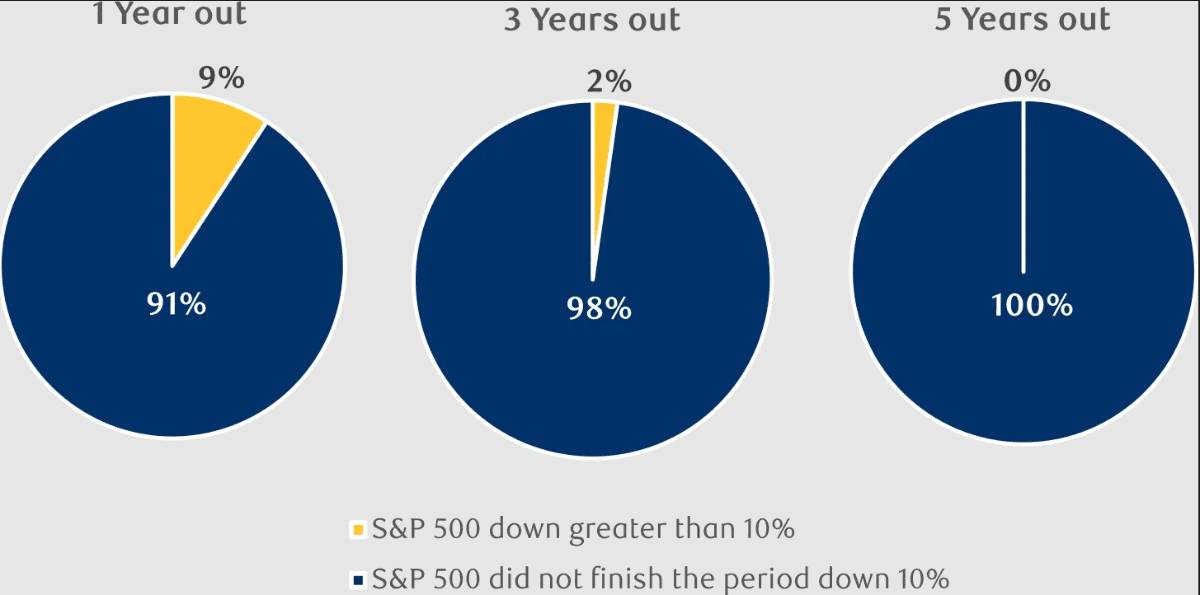 1 Year out

9%

91%

3 Years out

2%

98%

5 Years out

0%

100%

S&P 500 down greater than 10%

S&P 500 did not finish the period down 10%